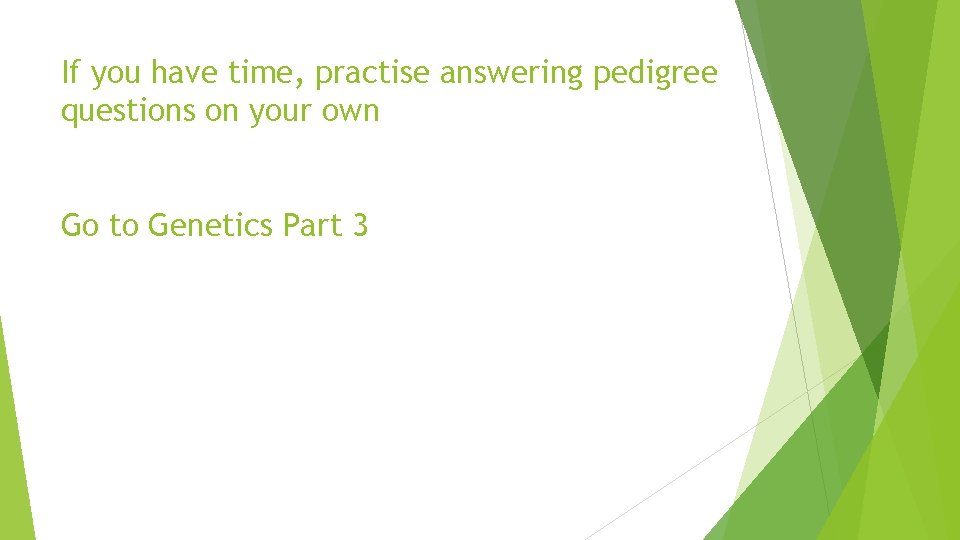 If you have time, practise answering pedigree questions on your own

Go to Genetics Part 3